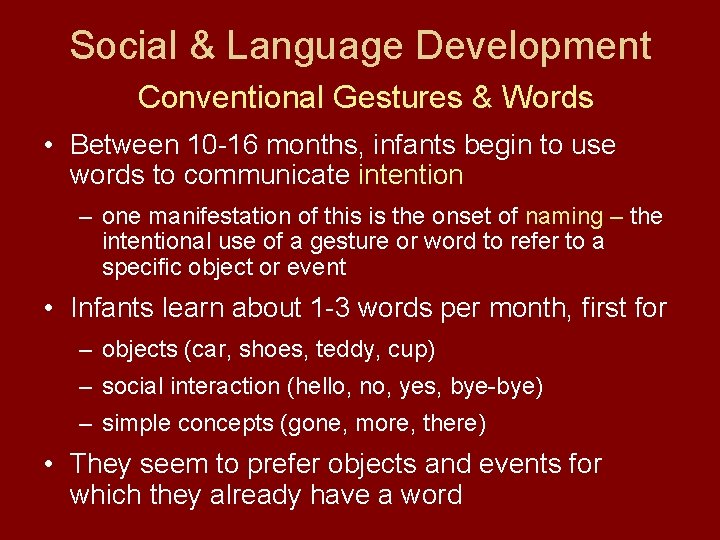 Social & Language Development

Conventional Gestures & Words

• Between 10-16 months, infants begin to use words to communicate intention

– one manifestation of this is the onset of naming – the intentional use of a gesture or word to refer to a specific object or event

• Infants learn about 1-3 words per month, first for

– objects (car, shoes, teddy, cup)

– social interaction (hello, no, yes, bye-bye)

– simple concepts (gone, more, there)

• They seem to prefer objects and events for which they already have a word